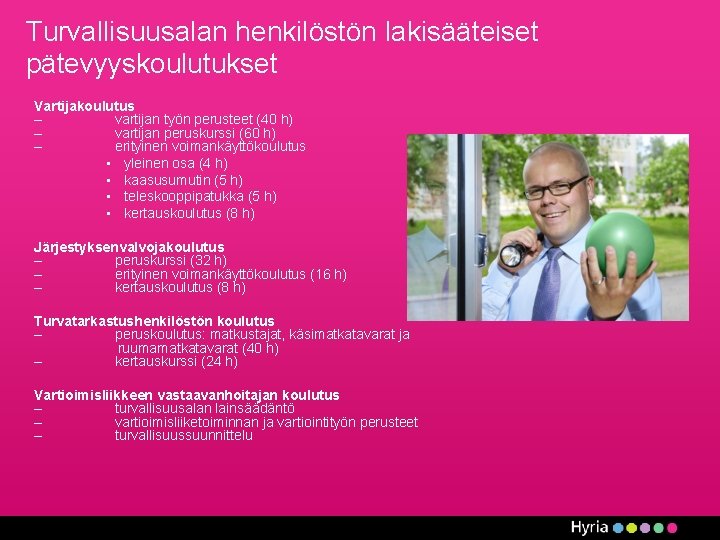 Turvallisuusalan henkilöstön lakisääteiset pätevyyskoulutukset

Vartijakoulutus
– vartijan työn perusteet (40 h)
– vartijan peruskurssi (60 h)
– erityinen voimankäyttökoulutus
▪ yleinen osa (4 h)
▪ kaasusumutin (5 h)
▪ teleskooppipatukka (5 h)
▪ kertauskoulutus (8 h)

Järjestyksenvalvojakoulutus
– peruskurssi (32 h)
– erityinen voimankäyttökoulutus (16 h)
– kertauskoulutus (8 h)

Turvatarkastushenkilöstön koulutus
– peruskoulutus: matkustajat, käsimatkatavarat ja ruumamatkatavarat (40 h)
– kertauskurssi (24 h)

Vartioimisliikkeen vastaavanhoitajan koulutus
– turvallisuusalan lainsäädäntö
– vartioimisliiketoiminnan ja vartiointityön perusteet
– turvallisuussuunnittelu

Hyria